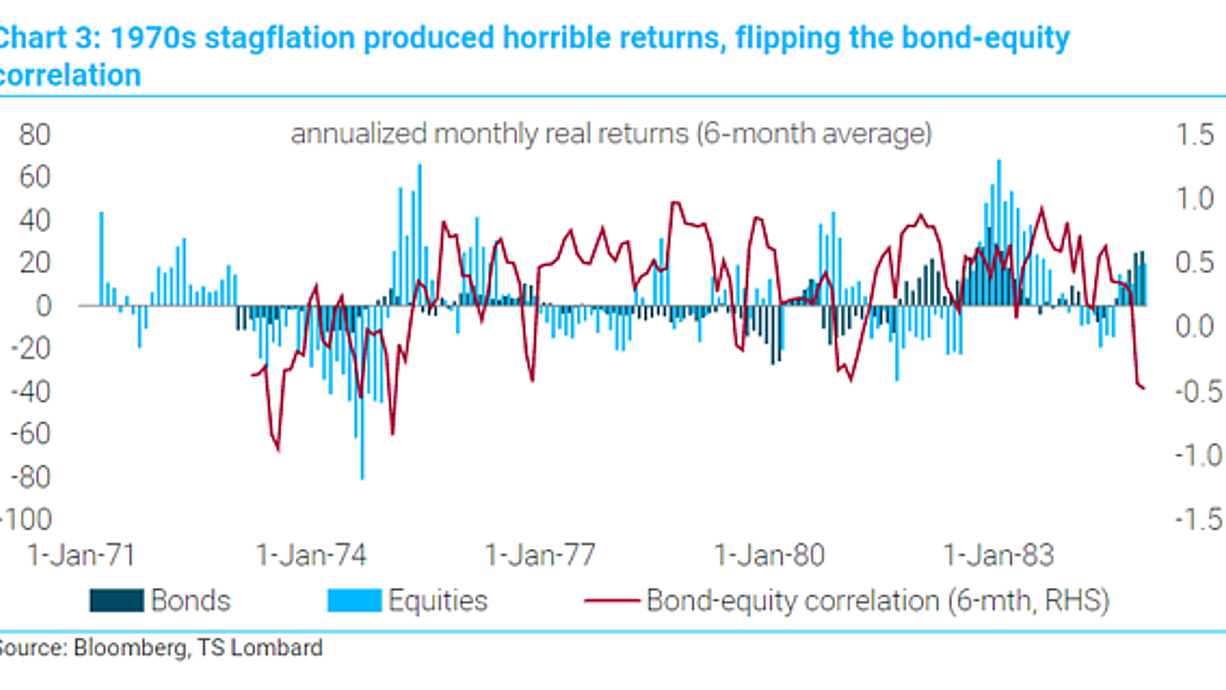 Chart 3: 1970s stagflation produced horrible returns, flipping the bond-equity correlation

annualized monthly real returns (6-month average)

80
60
40
20
0
-20
-40
-60
-80
-100

1.5
1.0
0.5
0.0
-0.5
-1.0
-1.5

1-Jan-71
1-Jan-74
1-Jan-77
1-Jan-80
1-Jan-83

Bonds
Equities
Bond-equity correlation (6-mth, RHS)

Source: Bloomberg, TS Lombard